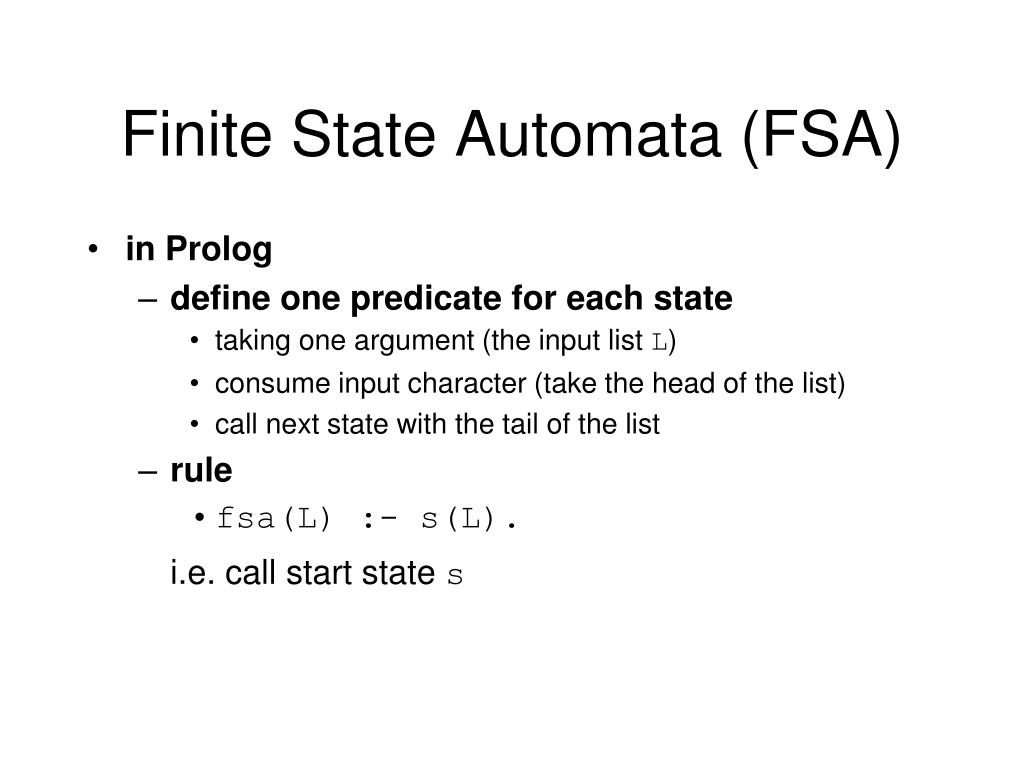 Finite State Automata (FSA)

• in Prolog
– define one predicate for each state
• taking one argument (the input list L)
• consume input character (take the head of the list)
• call next state with the tail of the list
– rule
• fsa(L) :- s(L).

i.e. call start state s